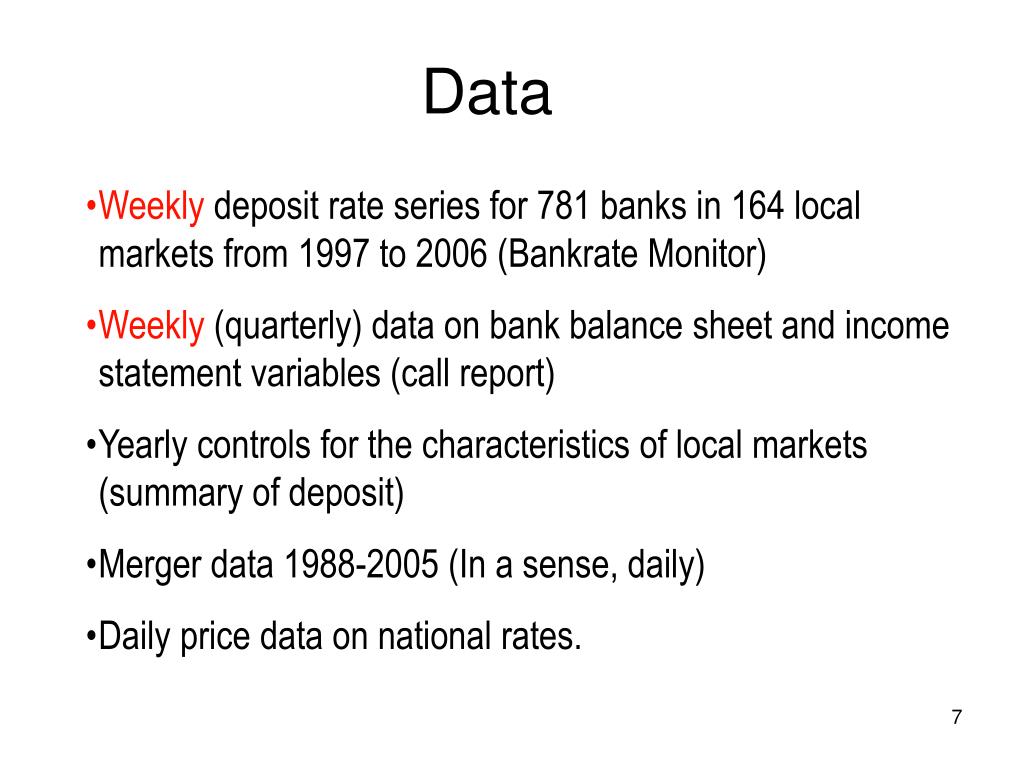 Data

•Weekly deposit rate series for 781 banks in 164 local markets from 1997 to 2006 (Bankrate Monitor)

•Weekly (quarterly) data on bank balance sheet and income statement variables (call report)

•Yearly controls for the characteristics of local markets (summary of deposit)

•Merger data 1988-2005 (In a sense, daily)

•Daily price data on national rates.

7